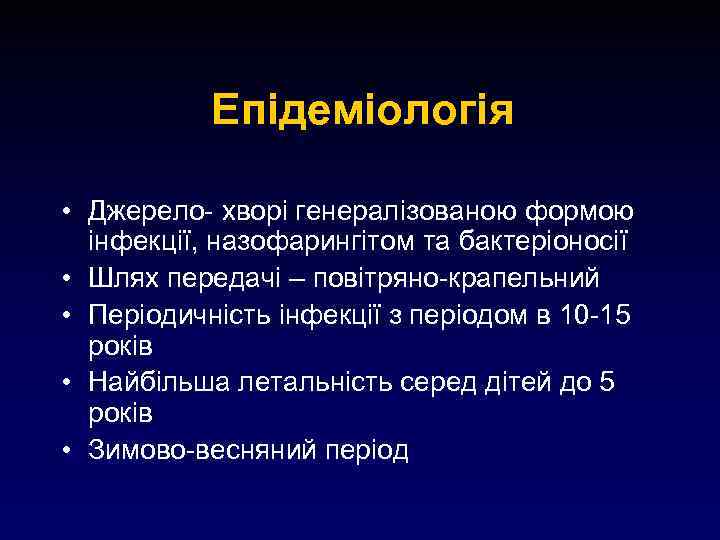 Епідеміологія

• Джерело- хворі генералізованою формою інфекції, назофарингітом та бактеріоносії
• Шлях передачі – повітряно-крапельний
• Періодичність інфекції з періодом в 10-15 років
• Найбільша летальність серед дітей до 5 років
• Зимово-весняний період